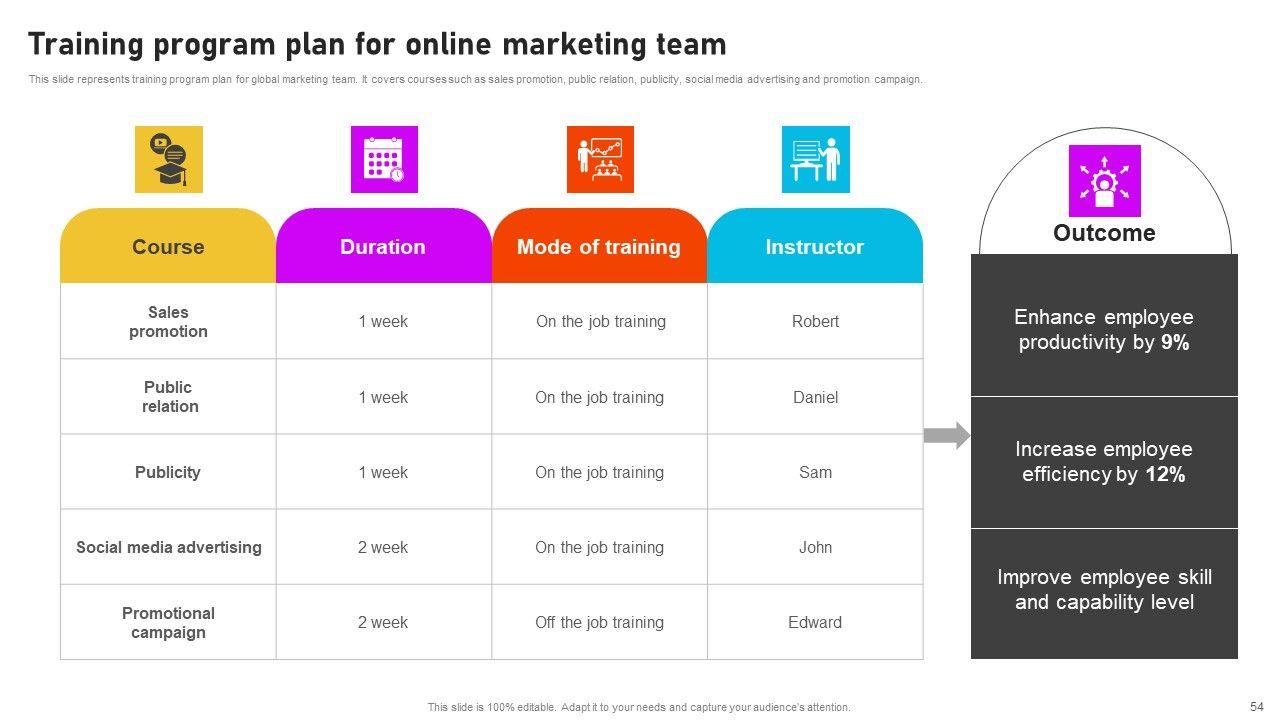 Training program plan for online marketing team

This slide represents training program plan for global marketing team. It covers courses such as sales promotion, public relation, publicity, social media advertising and promotion campaign.

| Course | Duration | Mode of training | Instructor |
|---|---|---|---|
| Sales promotion | 1 week | On the job training | Robert |
| Public relation | 1 week | On the job training | Daniel |
| Publicity | 1 week | On the job training | Sam |
| Social media advertising | 2 week | On the job training | John |
| Promotional campaign | 2 week | Off the job training | Edward |

Outcome

Enhance employee productivity by 9%

Increase employee efficiency by 12%

Improve employee skill and capability level

This slide is 100% editable. Adapt it to your needs and capture your audience's attention.

54